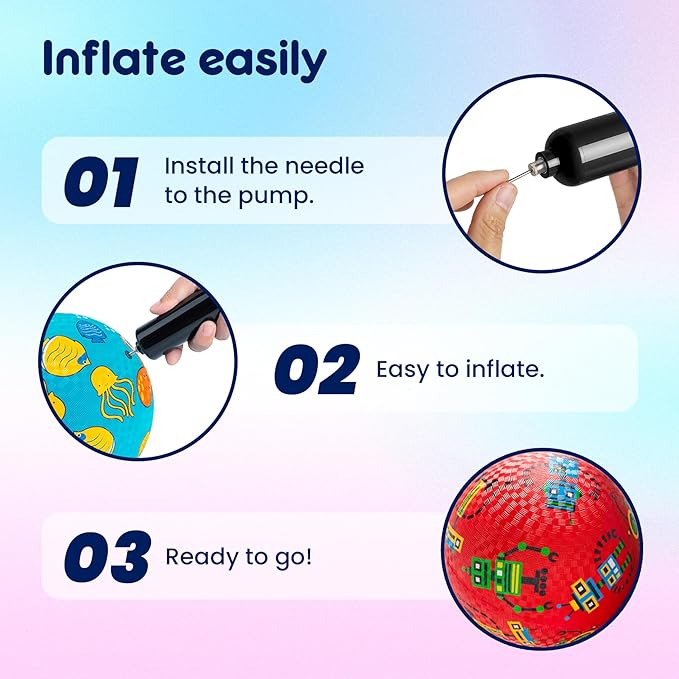 Inflate easily

01 Install the needle to the pump.

02 Easy to inflate.

03 Ready to go!